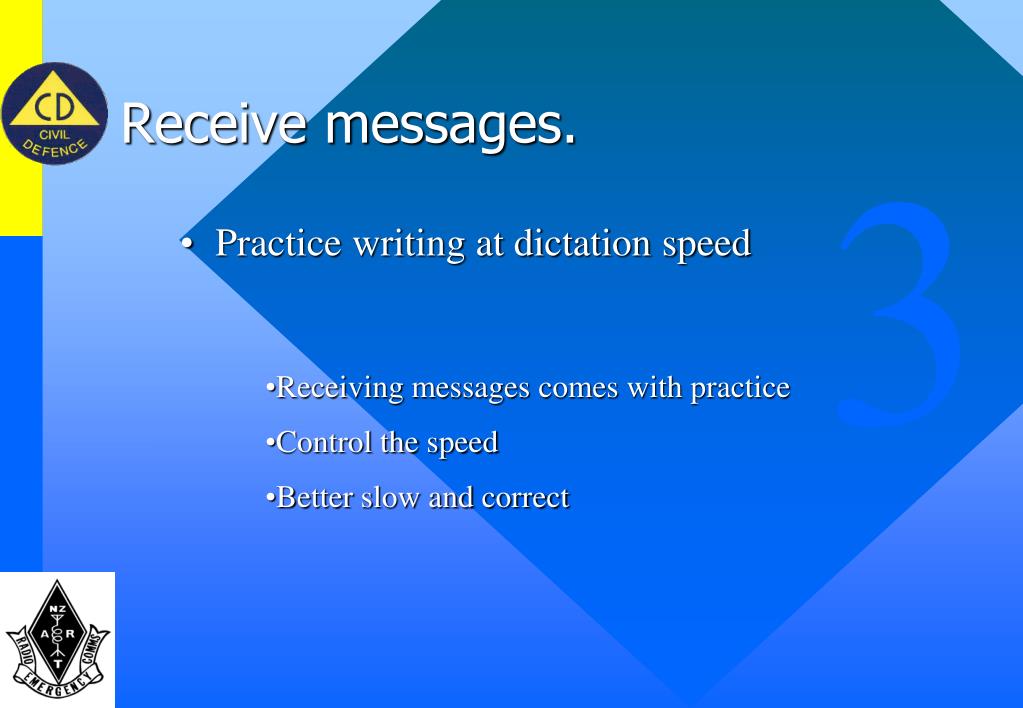 CD
CIVIL
DEFENCE

Receive messages.

• Practice writing at dictation speed

3

•Receiving messages comes with practice

•Control the speed

•Better slow and correct

NZ
A R
T
RADIO
EMERGENCY
COMMS